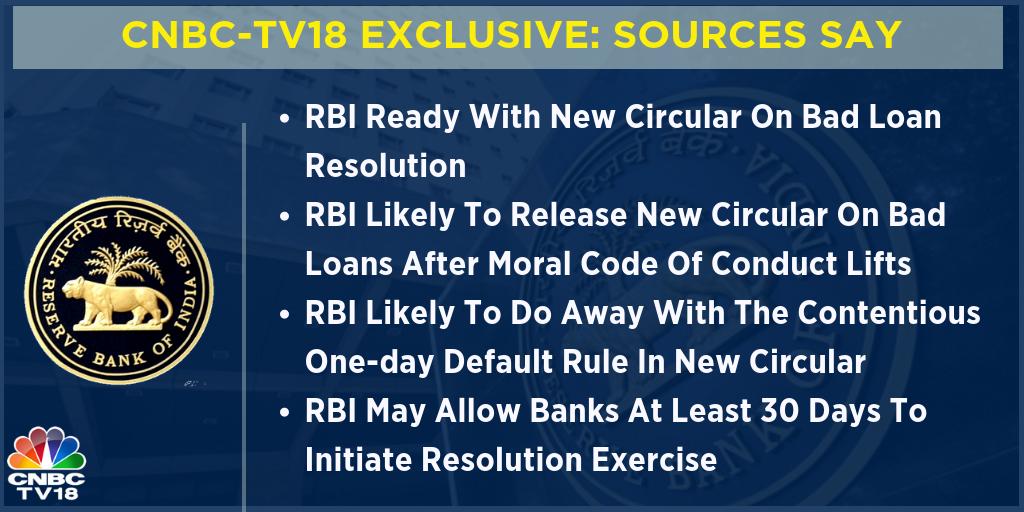 CNBC-TV18 EXCLUSIVE: SOURCES SAY

भारतीय रिज़र्व बैंक
RESERVE BANK OF INDIA

• RBI Ready With New Circular On Bad Loan Resolution

• RBI Likely To Release New Circular On Bad Loans After Moral Code Of Conduct Lifts

• RBI Likely To Do Away With The Contentious One-day Default Rule In New Circular

• RBI May Allow Banks At Least 30 Days To Initiate Resolution Exercise

CNBC TV18